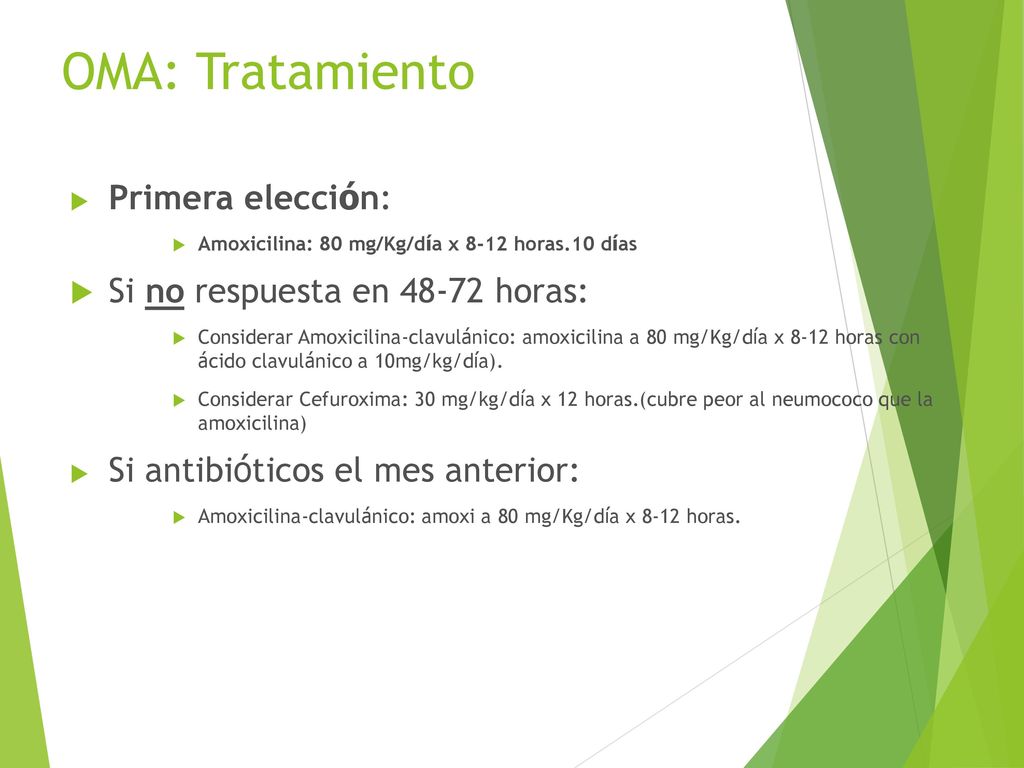 OMA: Tratamiento

Primera elección:

Amoxicilina: 80 mg/Kg/día x 8-12 horas.10 días

Si no respuesta en 48-72 horas:

Considerar Amoxicilina-clavulánico: amoxicilina a 80 mg/Kg/día x 8-12 horas con ácido clavulánico a 10mg/kg/día).

Considerar Cefuroxima: 30 mg/kg/día x 12 horas.(cubre peor al neumococo que la amoxicilina)

Si antibióticos el mes anterior:

Amoxicilina-clavulánico: amoxi a 80 mg/Kg/día x 8-12 horas.